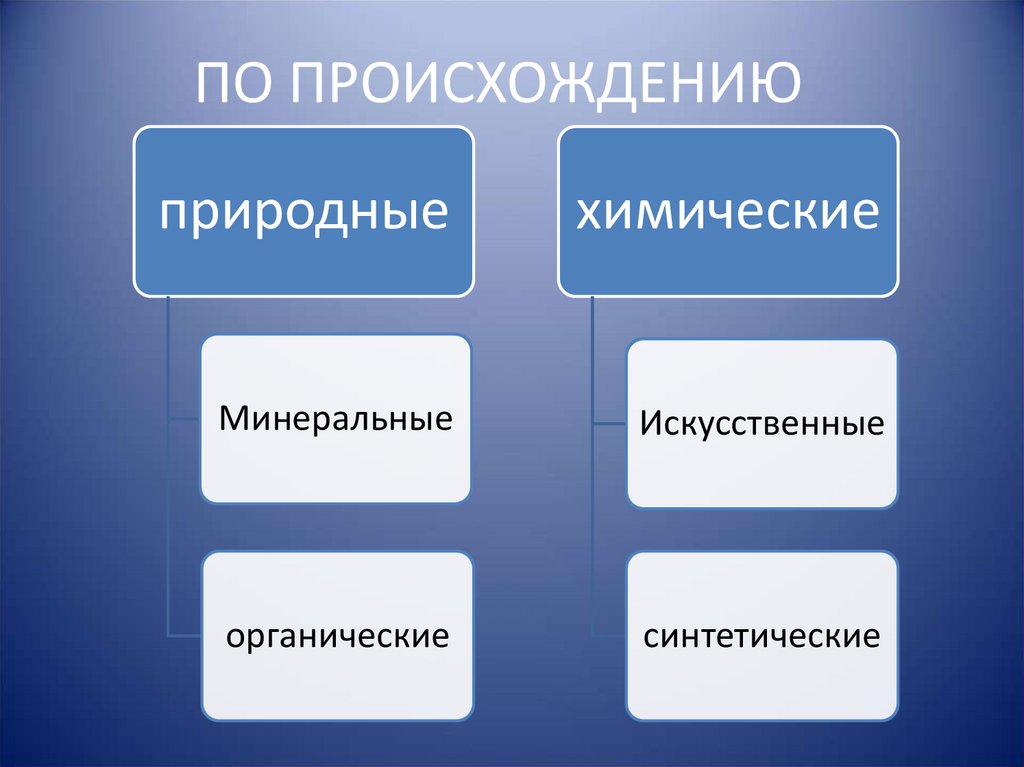 ПО ПРОИСХОЖДЕНИЮ

природные

Минеральные

органические

химические

Искусственные

синтетические